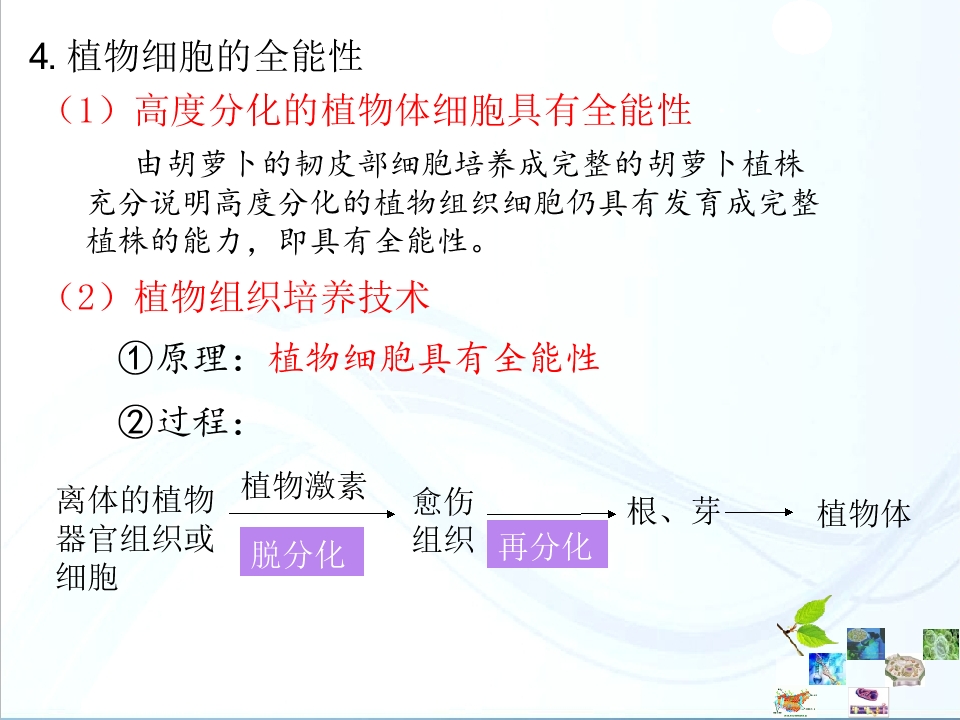 4. 植物细胞的全能性

（1）高度分化的植物体细胞具有全能性

由胡萝卜的韧皮部细胞培养成完整的胡萝卜植株充分说明高度分化的植物组织细胞仍具有发育成完整植株的能力，即具有全能性。

（2）植物组织培养技术

①原理：植物细胞具有全能性

②过程：

离体的植物器官组织或细胞 植物激素 脱分化 愈伤组织 再分化 根、芽 植物体